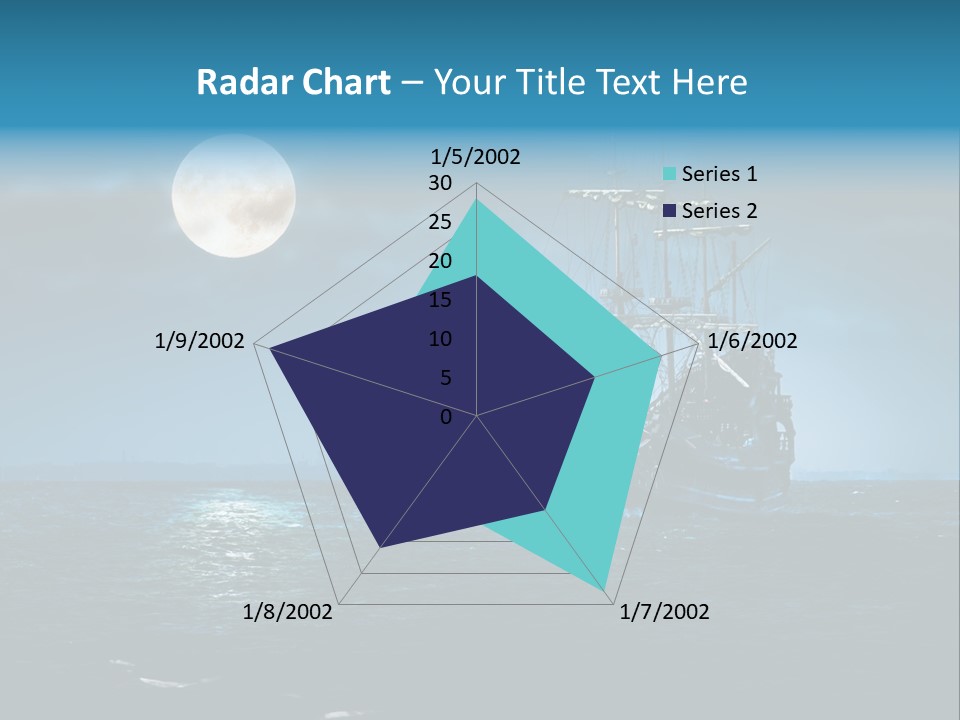 Radar Chart – Your Title Text Here

1/5/2002
30
25
20
15
10
5
0
1/6/2002
1/7/2002
1/8/2002
1/9/2002

Series 1
Series 2